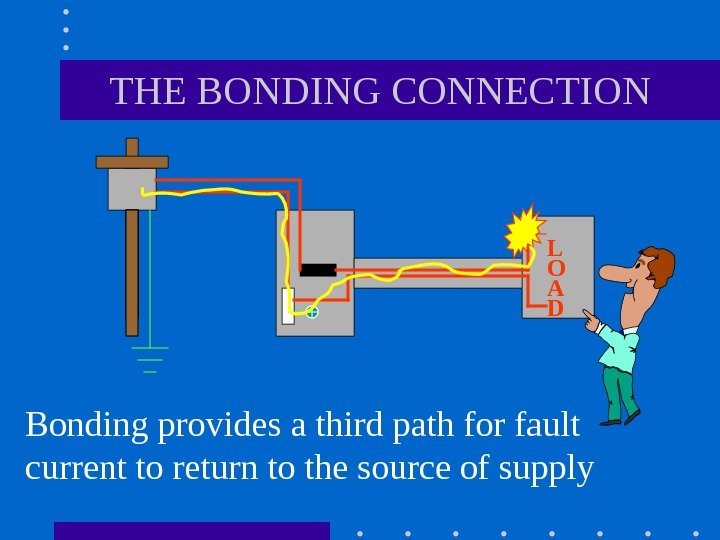 THE BONDING CONNECTION

LOAD

Bonding provides a third path for fault current to return to the source of supply